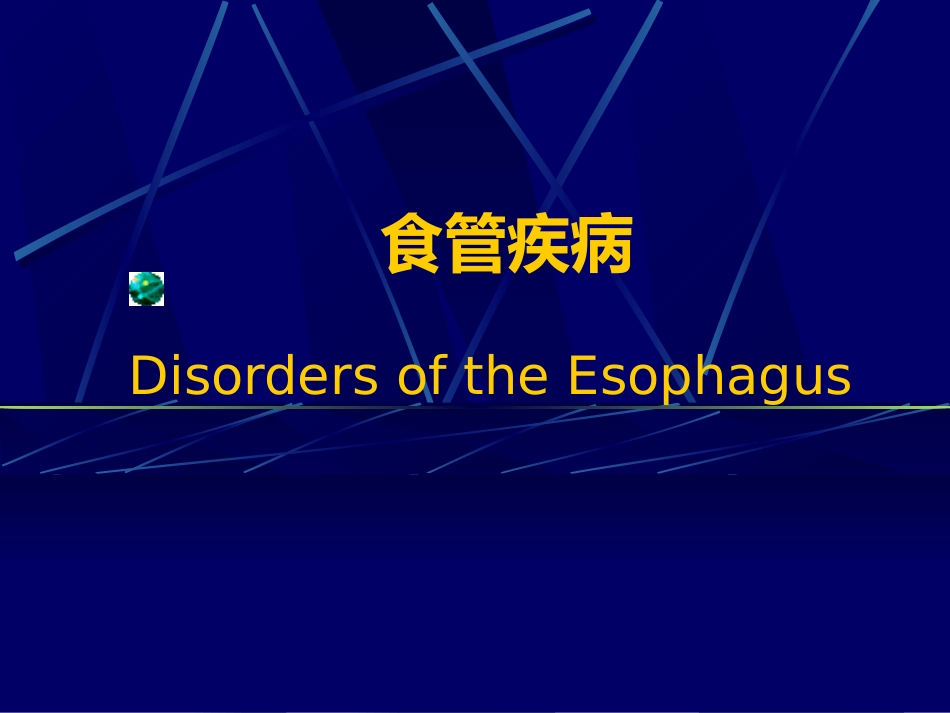 食管疾病

Disorders of the Esophagus